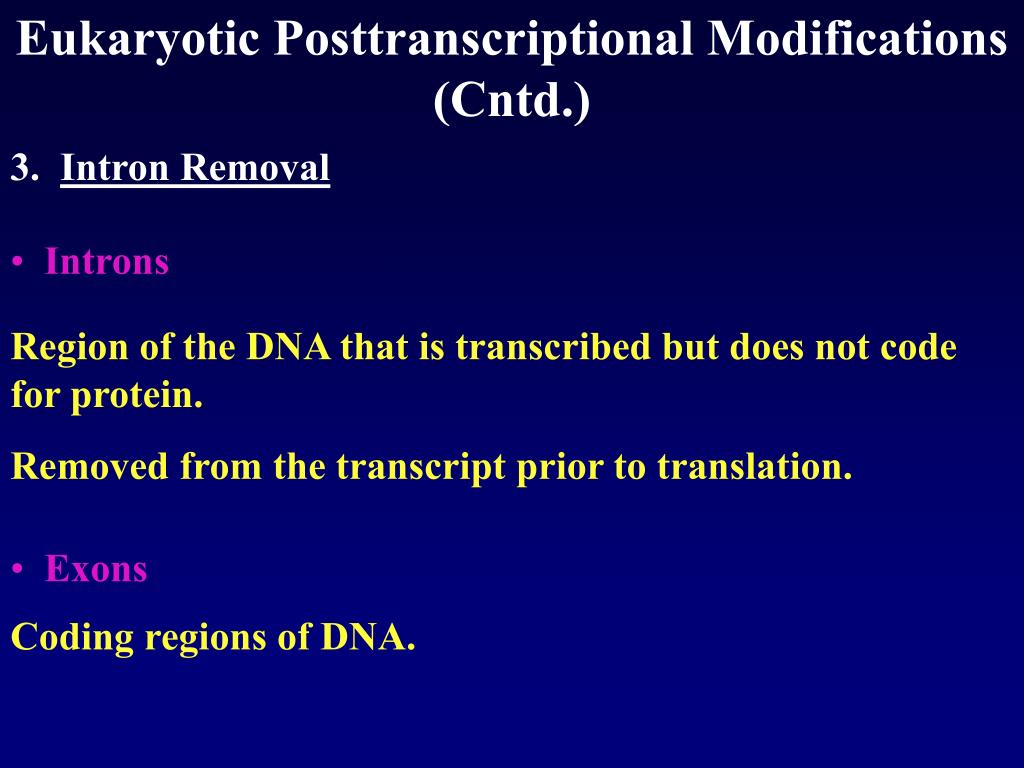 Eukaryotic Posttranscriptional Modifications (Cntd.)

3. Intron Removal

• Introns

Region of the DNA that is transcribed but does not code for protein.

Removed from the transcript prior to translation.

• Exons

Coding regions of DNA.